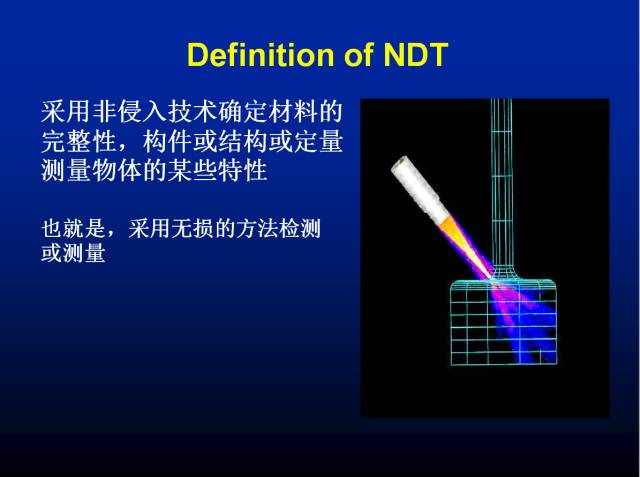 Definition of NDT

采用非侵入技术确定材料的完整性，构件或结构或定量测量物体的某些特性

也就是，采用无损的方法检测或测量